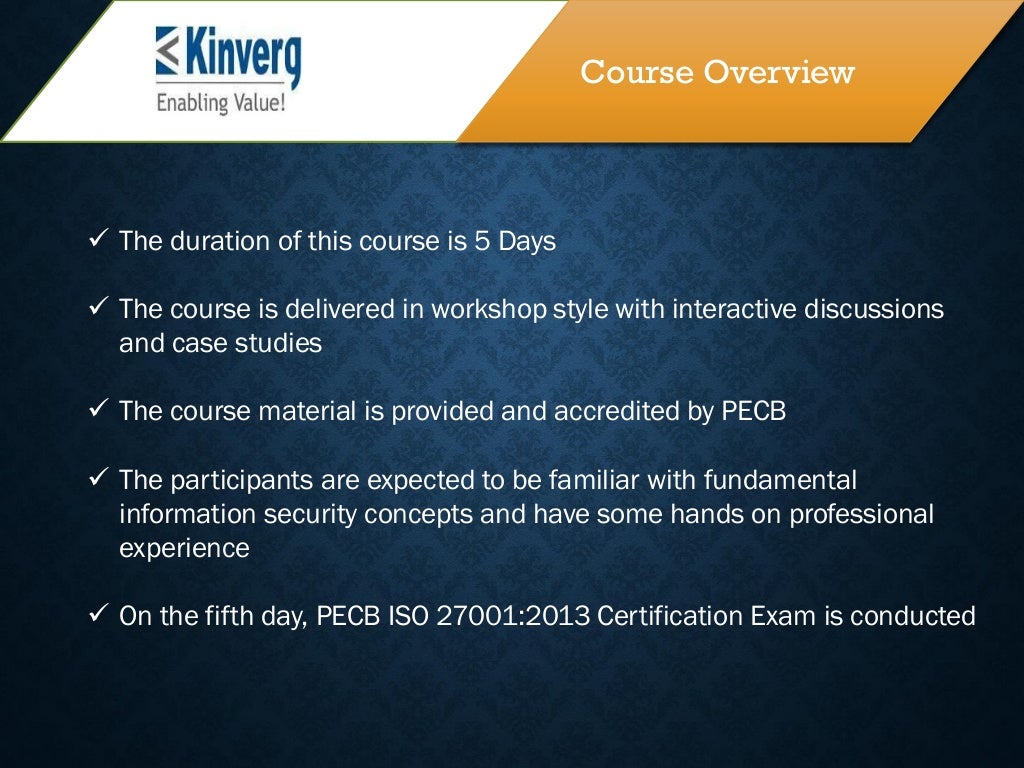 Kinverg
Enabling Value!

Course Overview

✓ The duration of this course is 5 Days

✓ The course is delivered in workshop style with interactive discussions and case studies

✓ The course material is provided and accredited by PECB

✓ The participants are expected to be familiar with fundamental information security concepts and have some hands on professional experience

✓ On the fifth day, PECB ISO 27001:2013 Certification Exam is conducted